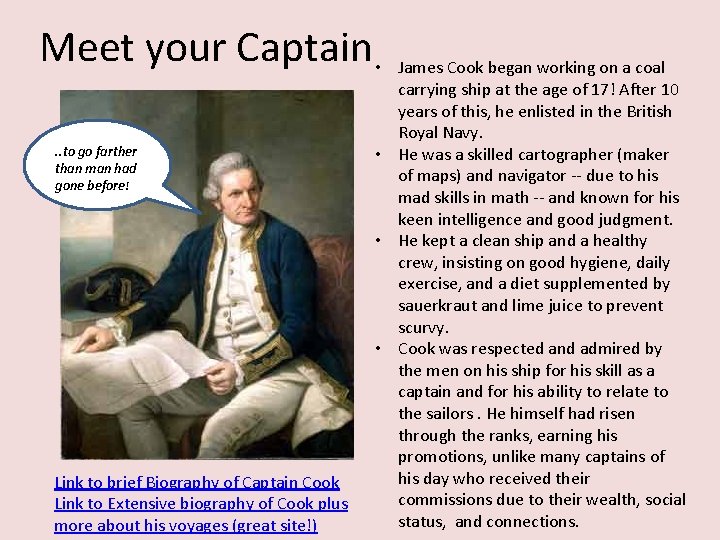 Meet your Captain

..to go farther than man had gone before!

Link to brief Biography of Captain Cook
Link to Extensive biography of Cook plus more about his voyages (great site!)

• James Cook began working on a coal carrying ship at the age of 17! After 10 years of this, he enlisted in the British Royal Navy.
• He was a skilled cartographer (maker of maps) and navigator -- due to his mad skills in math -- and known for his keen intelligence and good judgment.
• He kept a clean ship and a healthy crew, insisting on good hygiene, daily exercise, and a diet supplemented by sauerkraut and lime juice to prevent scurvy.
• Cook was respected and admired by the men on his ship for his skill as a captain and for his ability to relate to the sailors . He himself had risen through the ranks, earning his promotions, unlike many captains of his day who received their commissions due to their wealth, social status, and connections.